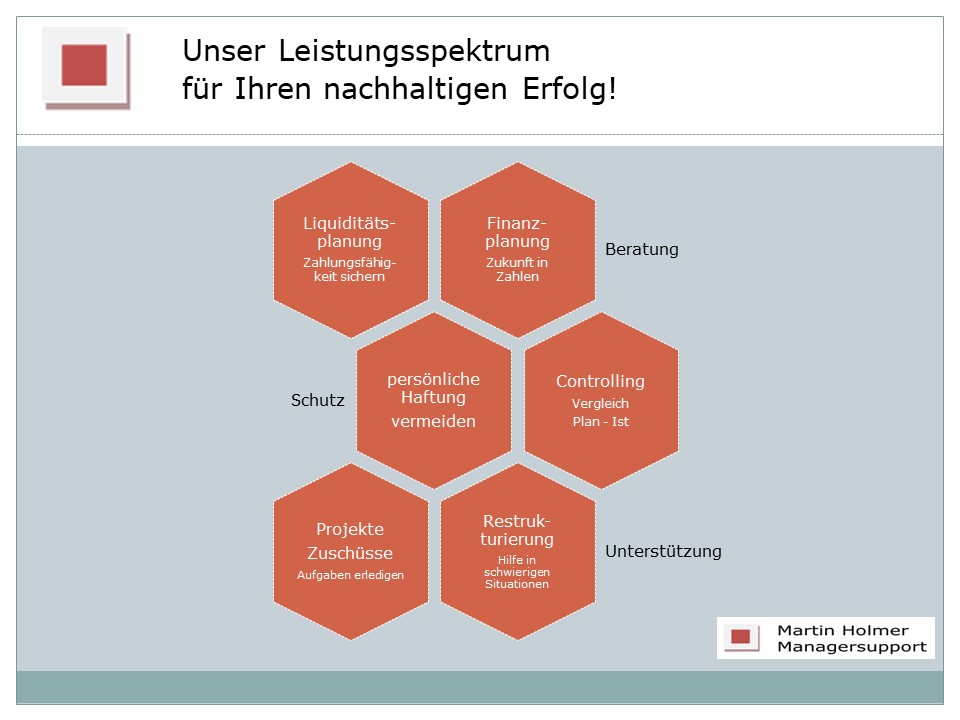 Unser Leistungsspektrum
für Ihren nachhaltigen Erfolg!

Liquiditätsplanung
Zahlungsfähigkeit sichern

Finanzplanung
Zukunft in Zahlen

Beratung

Schutz

persönliche Haftung vermeiden

Controlling
Vergleich
Plan - Ist

Projekte
Zuschüsse
Aufgaben erledigen

Restrukturierung
Hilfe in schwierigen Situationen

Unterstützung

Martin Holmer
Managersupport